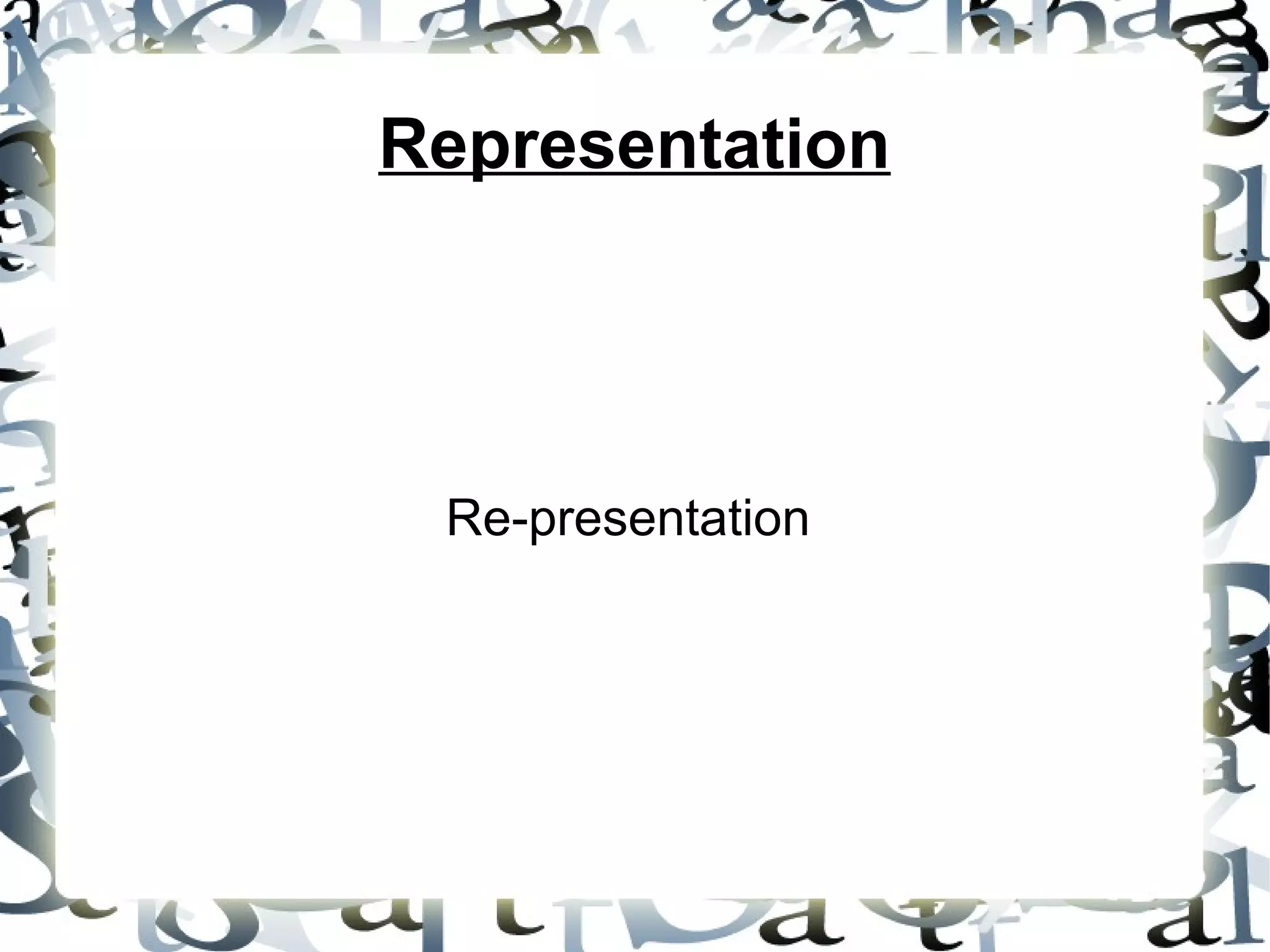 Representation

Re-presentation